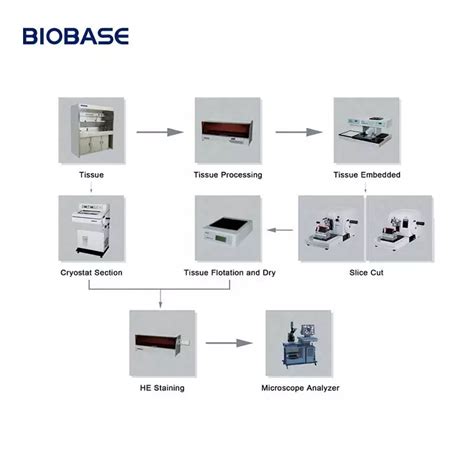 BIOBASE

Tissue

Tissue Processing

Tissue Embedded

Cryostat Section

Tissue Flotation and Dry

Slice Cut

HE Staining

Microscope Analyzer